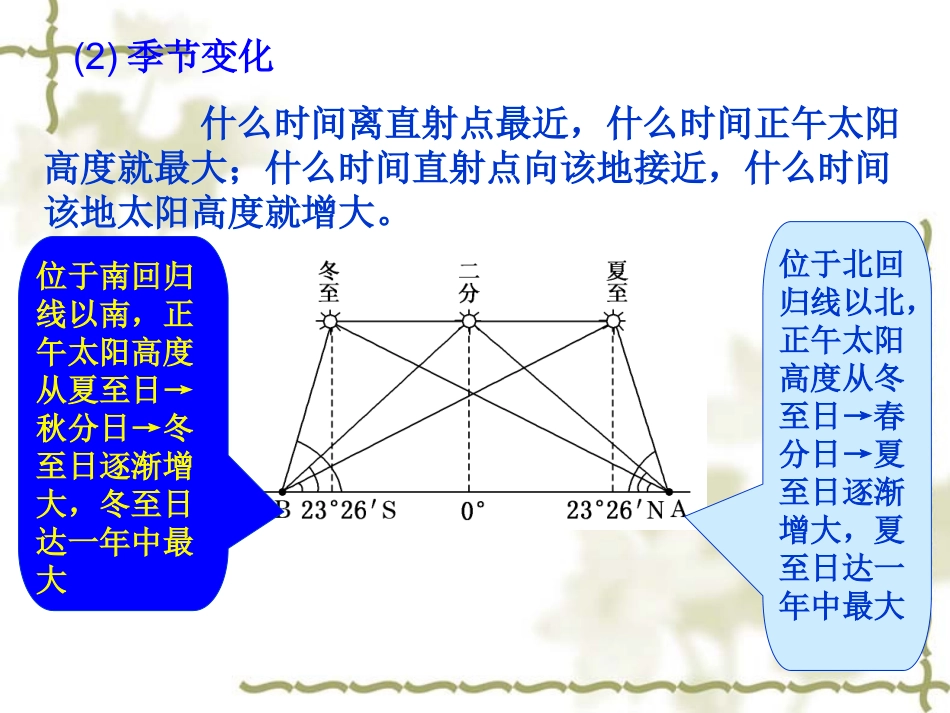 (2) 季节变化

什么时间离直射点最近，什么时间正午太阳高度就最大；什么时间直射点向该地接近，什么时间该地太阳高度就增大。

位于南回归线以南，正午太阳高度从夏至日→秋分日→冬至日逐渐增大，冬至日达一年中最大

冬至

二分

夏至

B 23°26′S

0°

23°26′N A

位于北回归线以北，正午太阳高度从冬至日→春分日→夏至日逐渐增大，夏至日达一年中最大